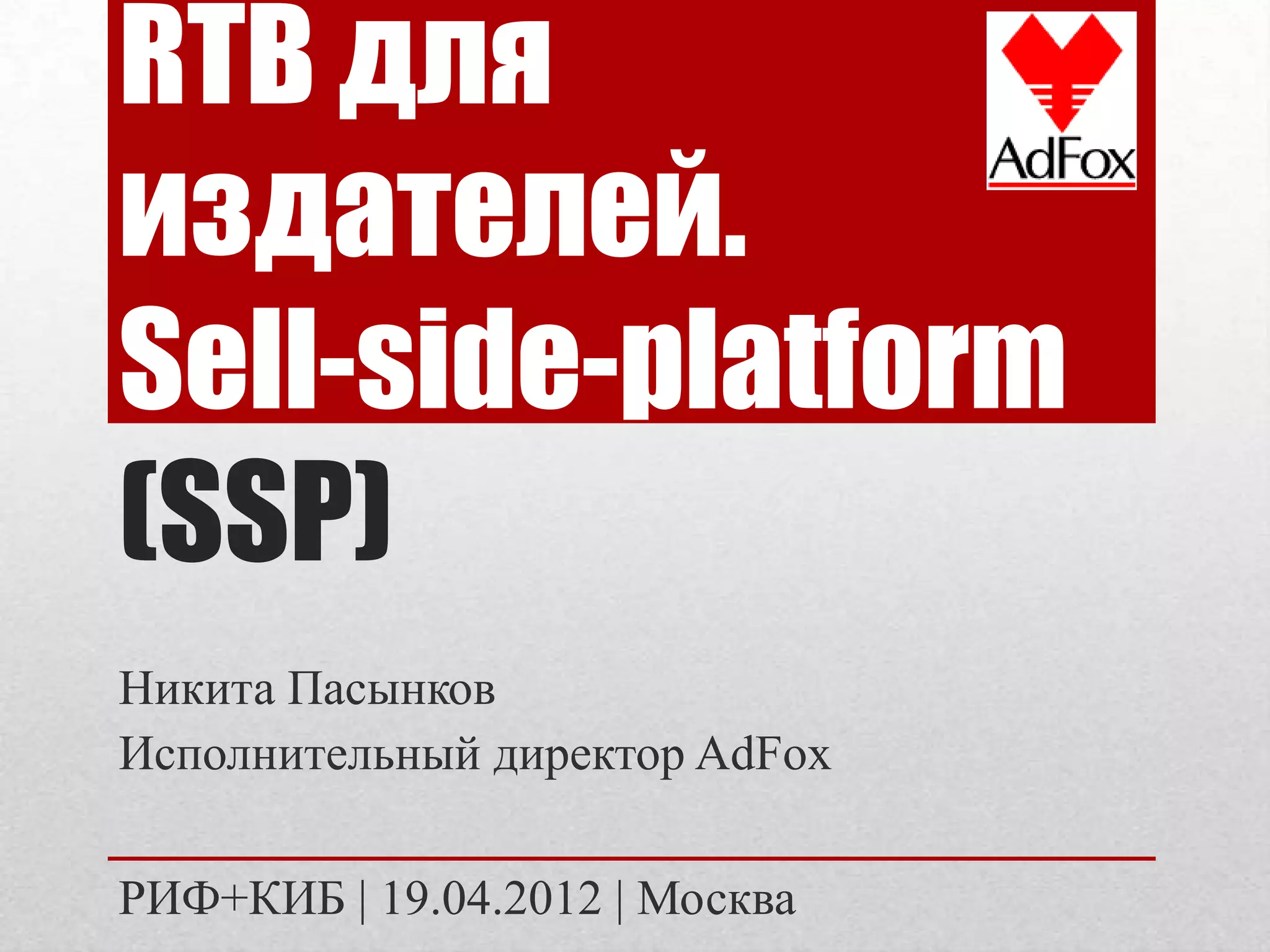 RTB для издателей. Sell-side-platform (SSP)

AdFox

Никита Пасынков
Исполнительный директор AdFox

РИФ+КИБ | 19.04.2012 | Москва